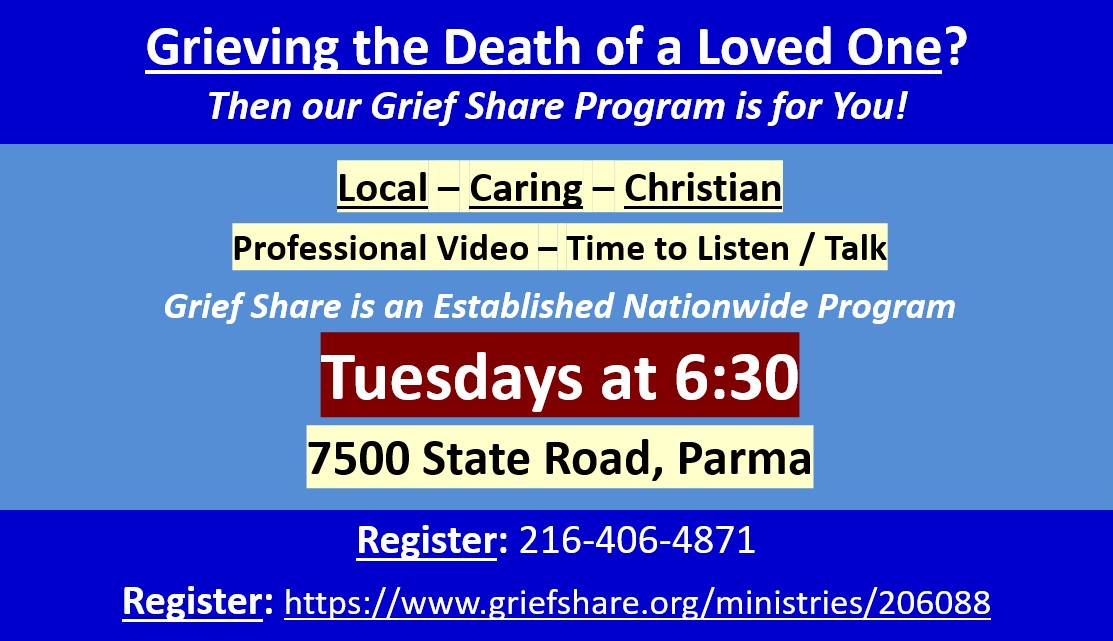 Grieving the Death of a Loved One?

Then our Grief Share Program is for You!

Local – Caring – Christian

Professional Video – Time to Listen / Talk

Grief Share is an Established Nationwide Program

Tuesdays at 6:30

7500 State Road, Parma

Register: 216-406-4871

Register: https://www.griefshare.org/ministries/206088